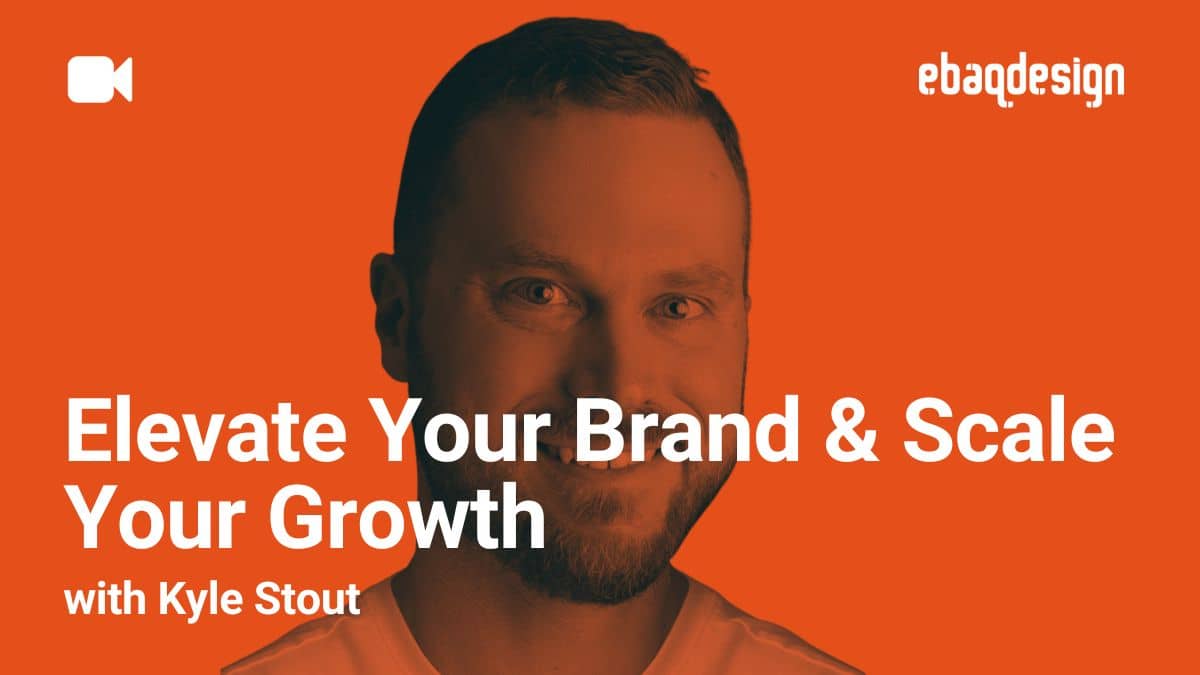 ebaqdesign

Elevate Your Brand & Scale Your Growth

with Kyle Stout